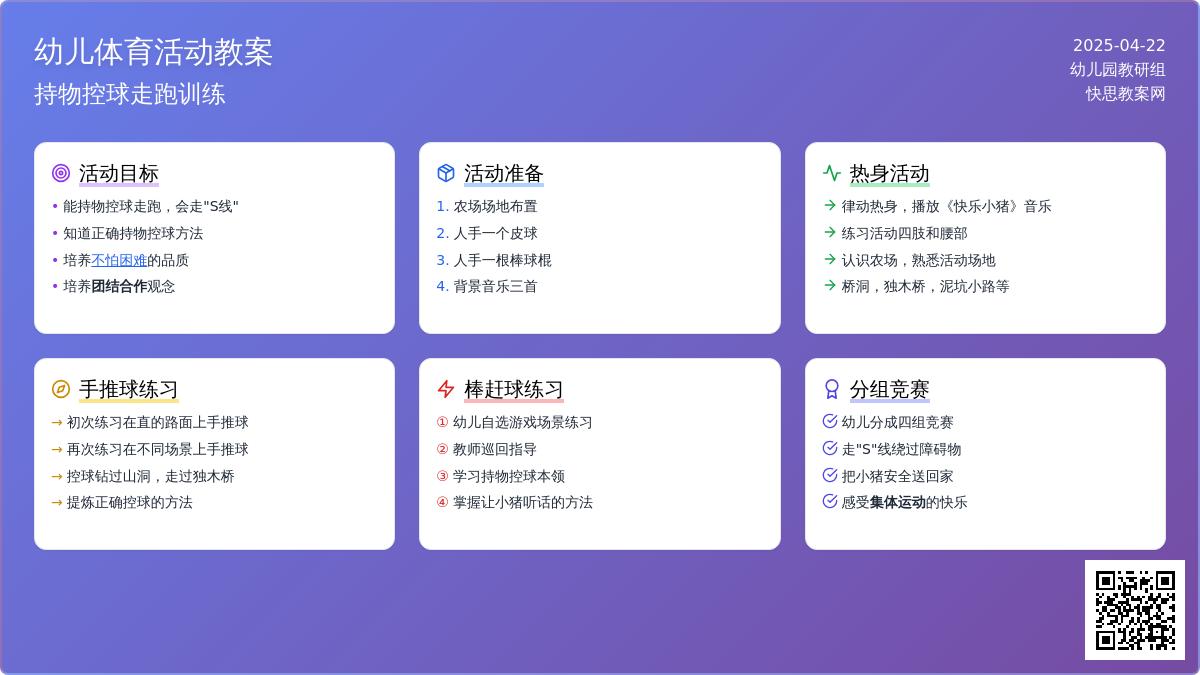 幼儿体育活动教案
持物控球走跑训练

2025-04-22
幼儿园教研组
快思教案网

活动目标
• 能持物控球走跑，会走"S线"
• 知道正确持物控球方法
• 培养不怕困难的品质
• 培养团结合作观念

活动准备
1. 农场场地布置
2. 人手一个皮球
3. 人手一根棒球棍
4. 背景音乐三首

热身活动
→ 律动热身，播放《快乐小猪》音乐
→ 练习活动四肢和腰部
→ 认识农场，熟悉活动场地
→ 桥洞，独木桥，泥坑小路等

手推球练习
→ 初次练习在直的路面上手推球
→ 再次练习在不同场景上手推球
→ 控球钻过山洞，走过独木桥
→ 提炼正确控球的方法

棒赶球练习
① 幼儿自选游戏场景练习
② 教师巡回指导
③ 学习持物控球本领
④ 掌握让小猪听话的方法

分组竞赛
幼儿分成四组竞赛
走"S"线绕过障碍物
把小猪安全送回家
感受集体运动的快乐